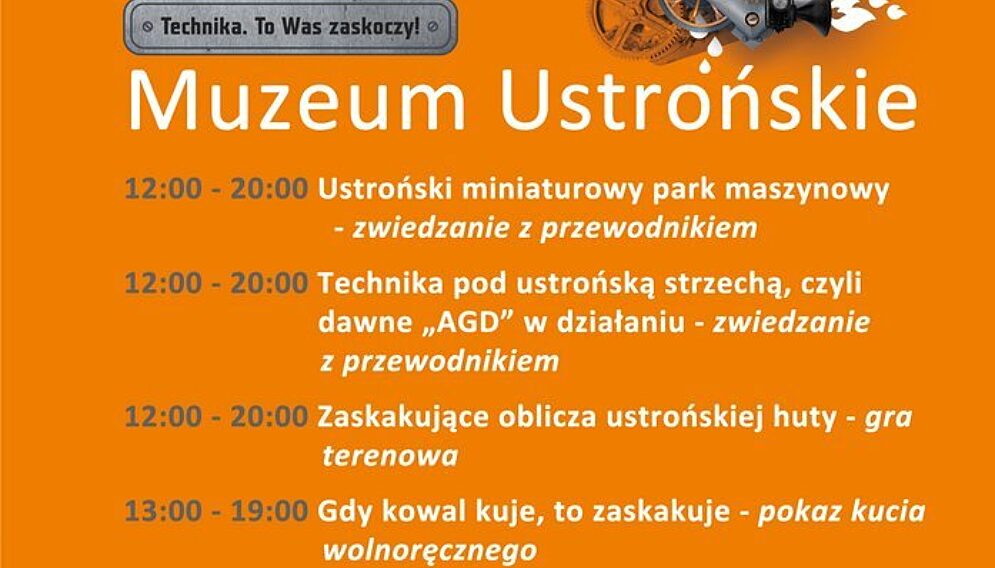 Technika. To Was zaskoczy!

Muzeum Ustrońskie

12:00 - 20:00 Ustroński miniaturowy park maszynowy - zwiedzanie z przewodnikiem

12:00 - 20:00 Technika pod ustrońską strzechą, czyli dawne „AGD” w działaniu - zwiedzanie z przewodnikiem

12:00 - 20:00 Zaskakujące oblicza ustrońskiej huty - gra terenowa

13:00 - 19:00 Gdy kowal kuje, to zaskakuje - pokaz kucia wolnoręcznego